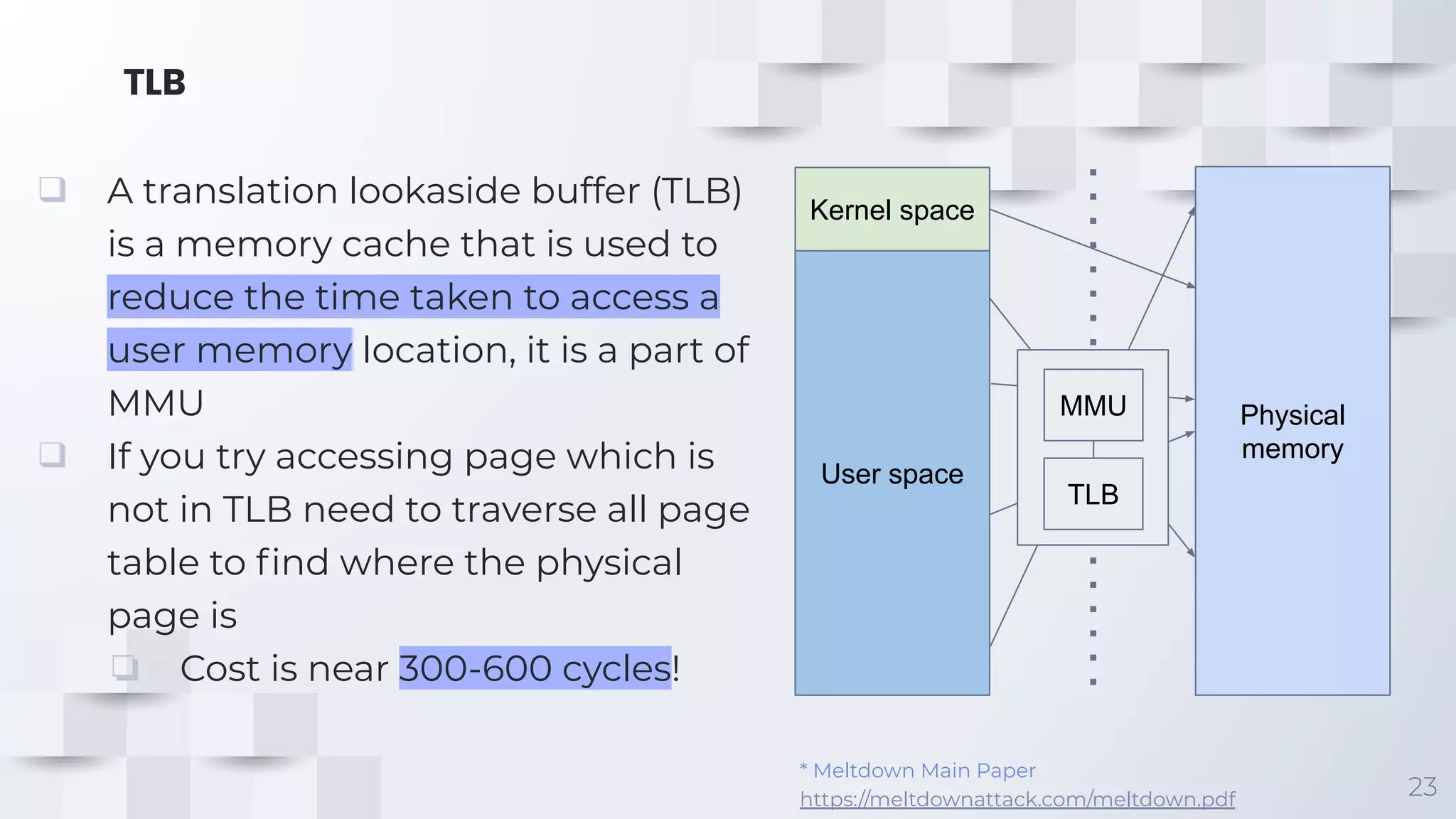 TLB

❏ A translation lookaside buffer (TLB) is a memory cache that is used to reduce the time taken to access a user memory location, it is a part of MMU

❏ If you try accessing page which is not in TLB need to traverse all page table to find where the physical page is

❏ Cost is near 300-600 cycles!

Kernel space

User space

MMU

TLB

Physical memory

* Meltdown Main Paper
https://meltdownattack.com/meltdown.pdf

23